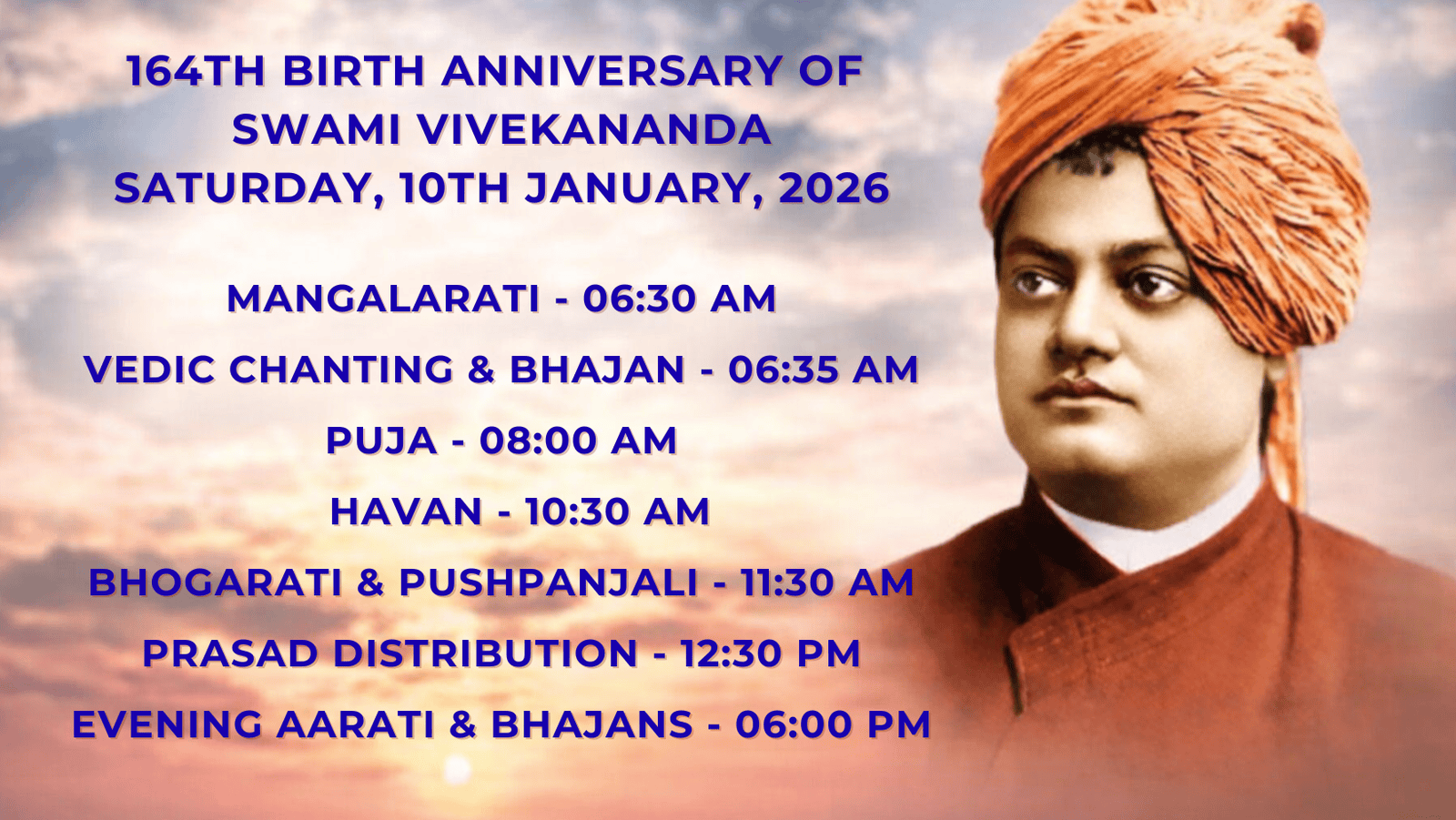 164TH BIRTH ANNIVERSARY OF SWAMI VIVEKANANDA SATURDAY, 10TH JANUARY, 2026

MANGALARATI - 06:30 AM

VEDIC CHANTING & BHAJAN - 06:35 AM

PUJA - 08:00 AM

HAVAN - 10:30 AM

BHOGARATI & PUSHPANJALI - 11:30 AM

PRASAD DISTRIBUTION - 12:30 PM

EVENING AARATI & BHAJANS - 06:00 PM